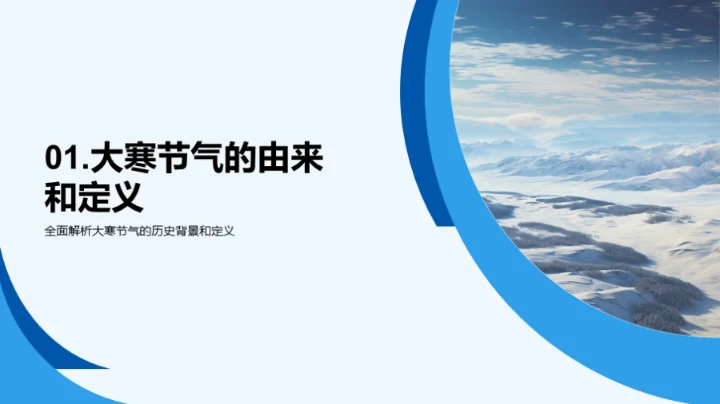 01.大寒节气的由来和定义

全面解析大寒节气的历史背景和定义